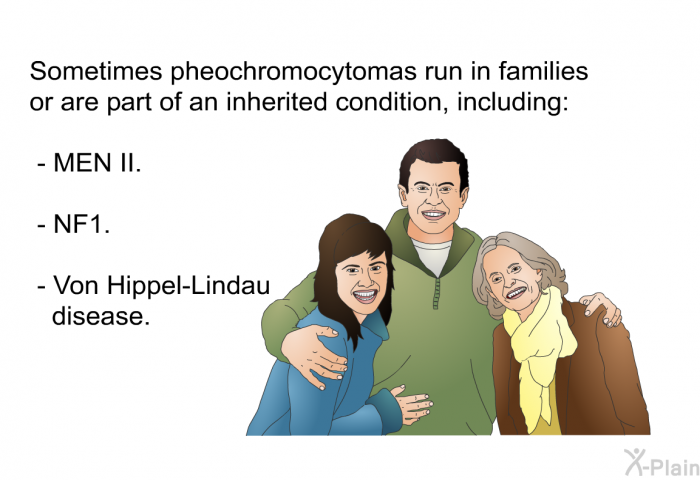 Sometimes pheochromocytomas run in families or are part of an inherited condition, including:

- MEN II.

- NF1.

- Von Hippel-Lindau disease.

X-Plain